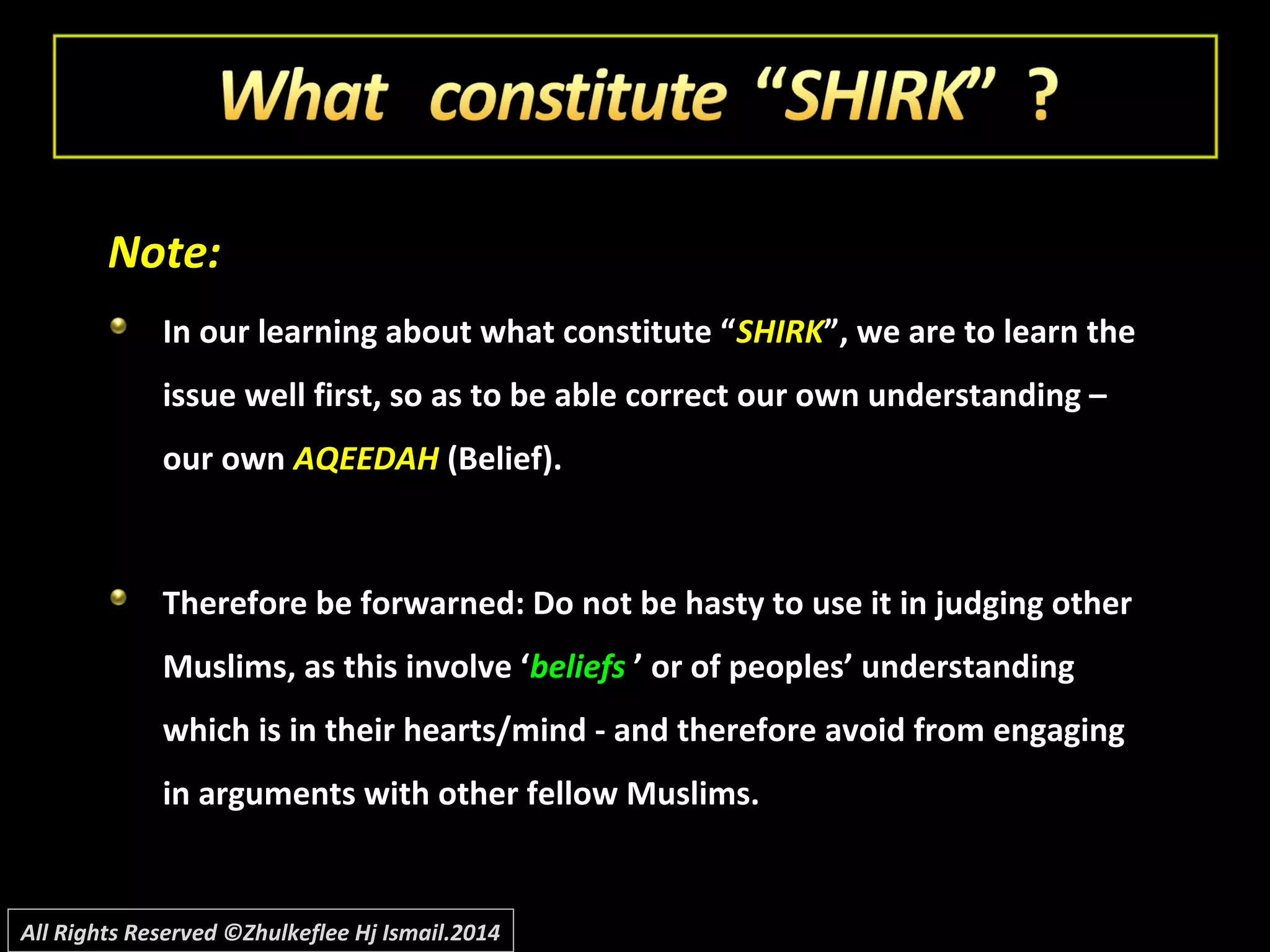 What constitute “SHIRK” ?

Note:

In our learning about what constitute “SHIRK”, we are to learn the issue well first, so as to be able correct our own understanding – our own AQEEDAH (Belief).

Therefore be forwarned: Do not be hasty to use it in judging other Muslims, as this involve ‘beliefs ’ or of peoples’ understanding which is in their hearts/mind - and therefore avoid from engaging in arguments with other fellow Muslims.

All Rights Reserved ©Zhulkeflee Hj Ismail.2014